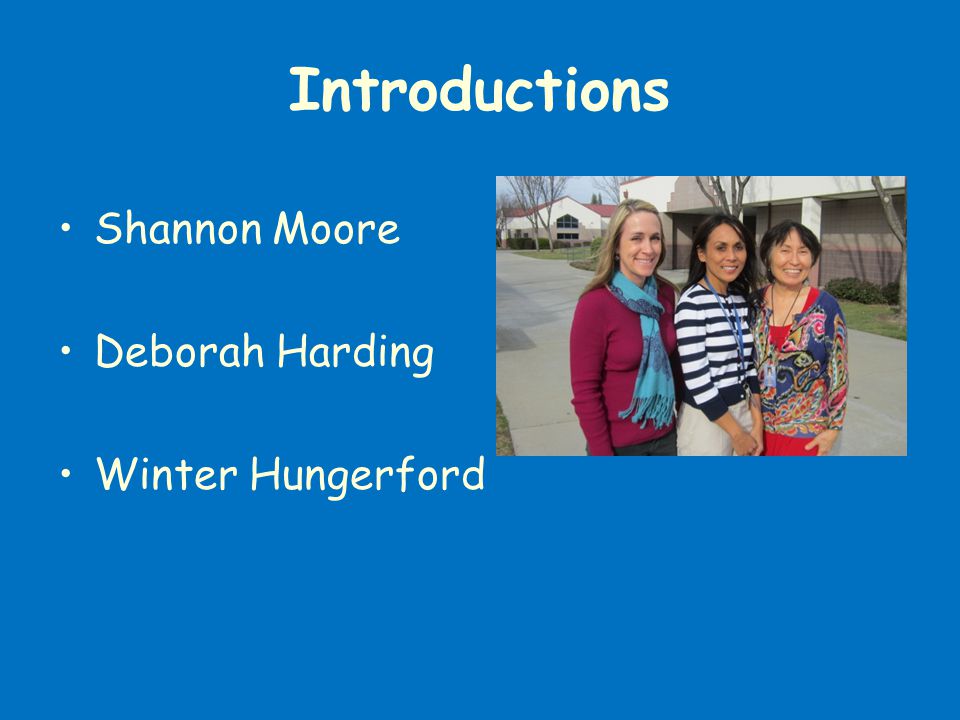 Introductions

• Shannon Moore

• Deborah Harding

• Winter Hungerford